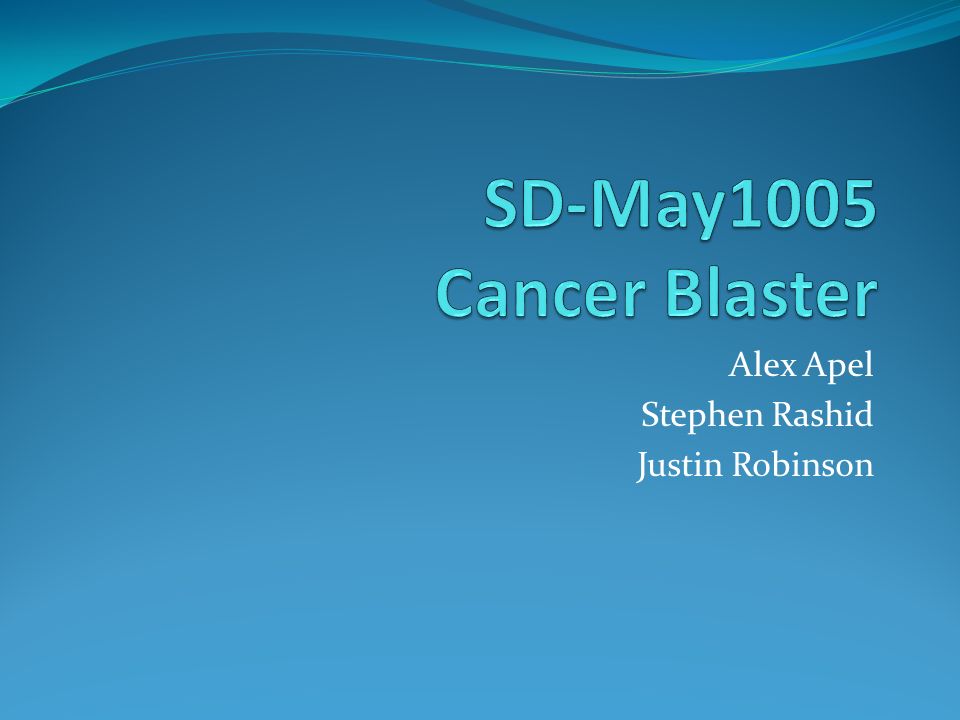 SD-May1005
Cancer Blaster

Alex Apel
Stephen Rashid
Justin Robinson